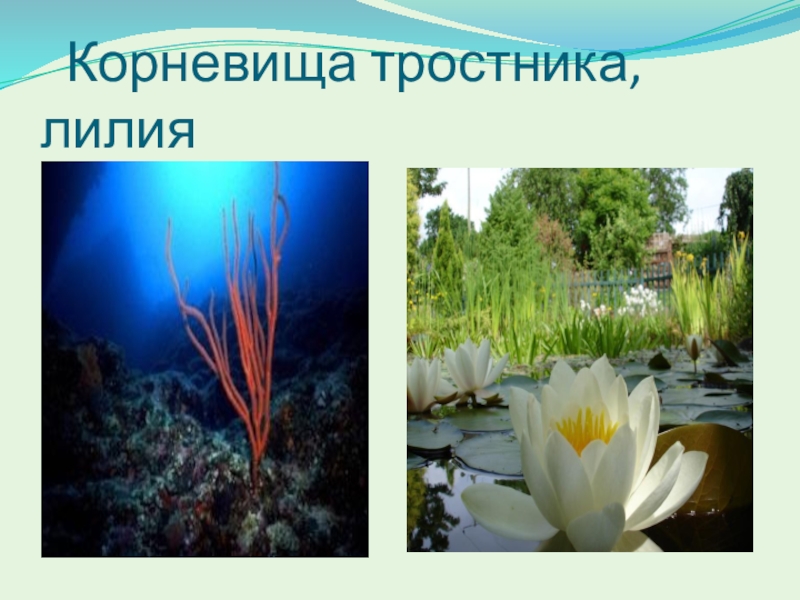 Корневища тростника, лилия